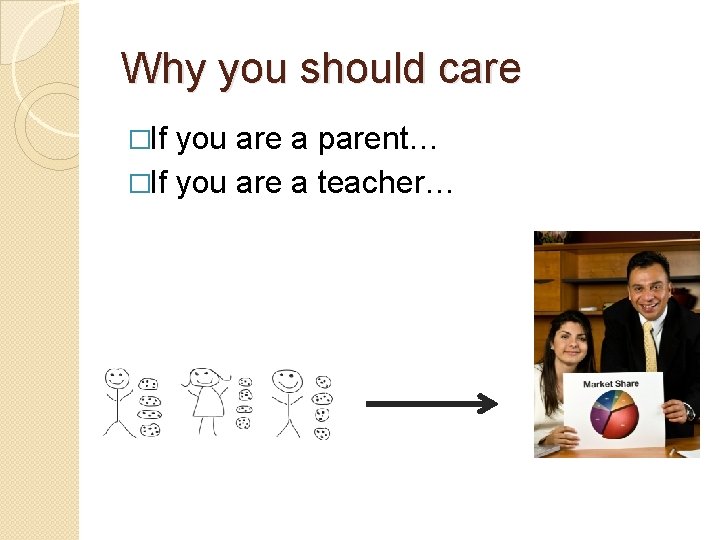 Why you should care

□If you are a parent…
□If you are a teacher…

Market Share